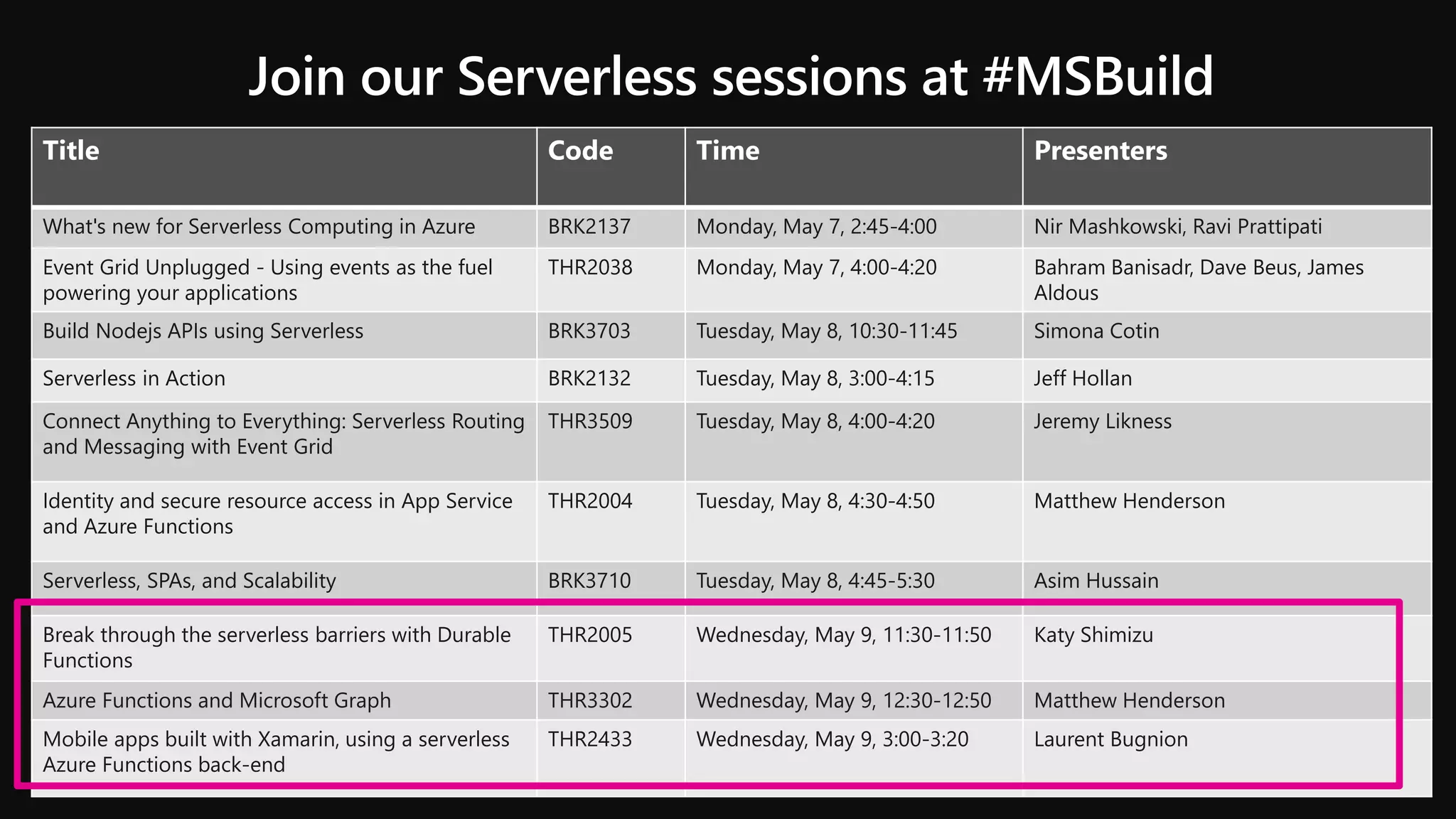 Join our Serverless sessions at #MSBuild

| Title | Code | Time | Presenters |
|---|---|---|---|
| What's new for Serverless Computing in Azure | BRK2137 | Monday, May 7, 2:45-4:00 | Nir Mashkowski, Ravi Prattipati |
| Event Grid Unplugged - Using events as the fuel powering your applications | THR2038 | Monday, May 7, 4:00-4:20 | Bahram Banisadr, Dave Beus, James Aldous |
| Build Nodejs APIs using Serverless | BRK3703 | Tuesday, May 8, 10:30-11:45 | Simona Cotin |
| Serverless in Action | BRK2132 | Tuesday, May 8, 3:00-4:15 | Jeff Hollan |
| Connect Anything to Everything: Serverless Routing and Messaging with Event Grid | THR3509 | Tuesday, May 8, 4:00-4:20 | Jeremy Likness |
| Identity and secure resource access in App Service and Azure Functions | THR2004 | Tuesday, May 8, 4:30-4:50 | Matthew Henderson |
| Serverless, SPAs, and Scalability | BRK3710 | Tuesday, May 8, 4:45-5:30 | Asim Hussain |
| Break through the serverless barriers with Durable Functions | THR2005 | Wednesday, May 9, 11:30-11:50 | Katy Shimizu |
| Azure Functions and Microsoft Graph | THR3302 | Wednesday, May 9, 12:30-12:50 | Matthew Henderson |
| Mobile apps built with Xamarin, using a serverless Azure Functions back-end | THR2433 | Wednesday, May 9, 3:00-3:20 | Laurent Bugnion |